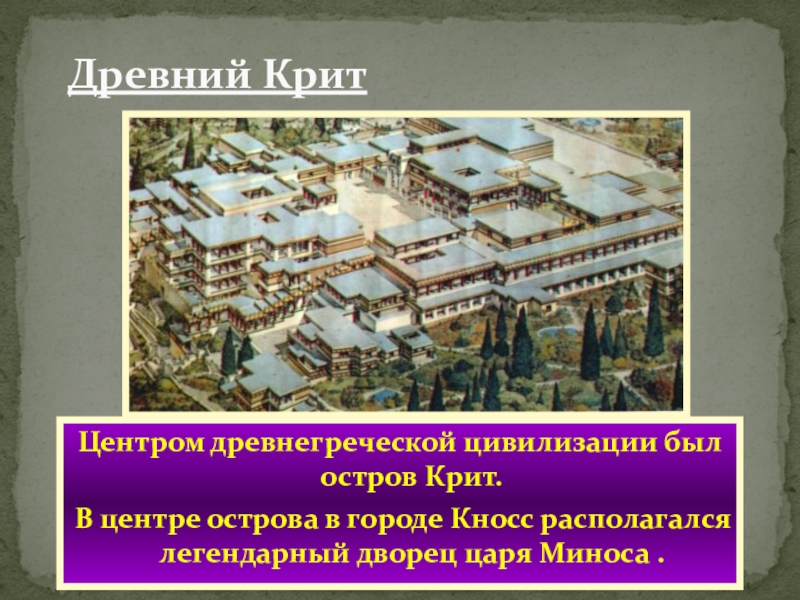 Древний Крит

Центром древнегреческой цивилизации был остров Крит.

В центре острова в городе Кносс располагался легендарный дворец царя Миноса .